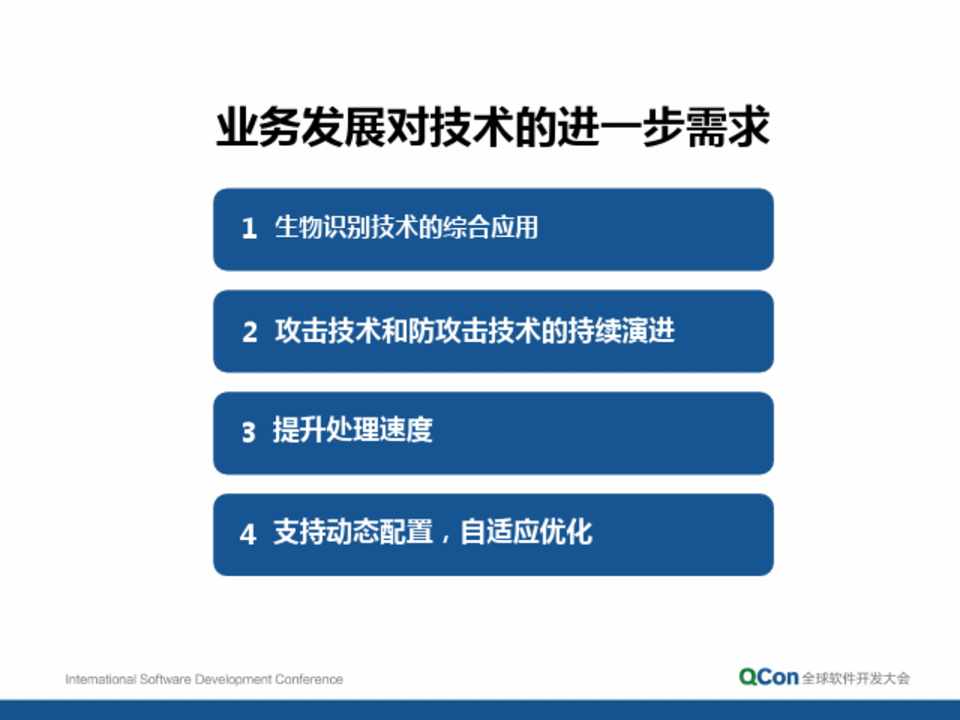 业务发展对技术的进一步需求

1 生物识别技术的综合应用

2 攻击技术和防攻击技术的持续演进

3 提升处理速度

4 支持动态配置，自适应优化

International Software Development Conference

QCon 全球软件开发大会